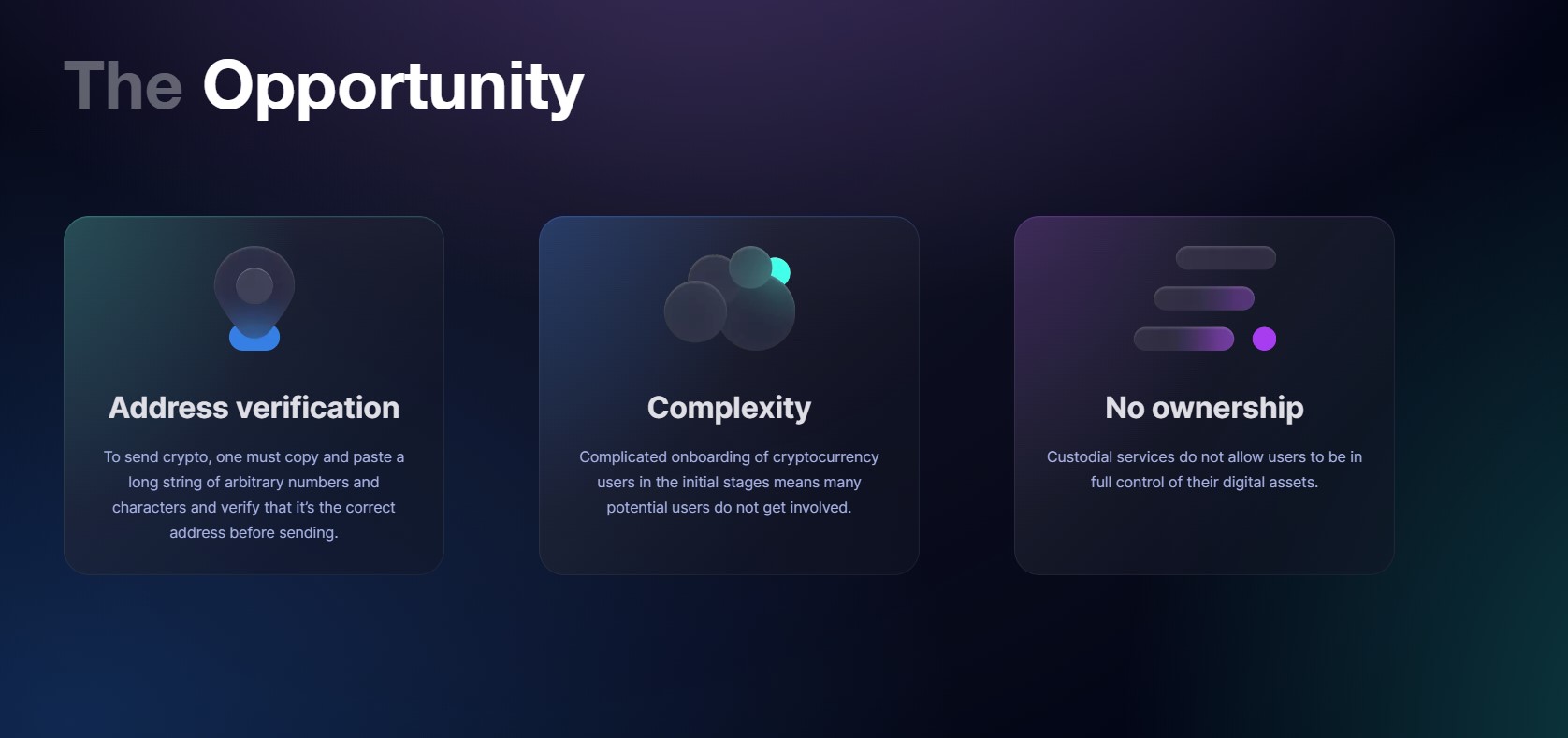 The Opportunity

Address verification

To send crypto, one must copy and paste a long string of arbitrary numbers and characters and verify that it's the correct address before sending.

Complexity

Complicated onboarding of cryptocurrency users in the initial stages means many potential users do not get involved.

No ownership

Custodial services do not allow users to be in full control of their digital assets.